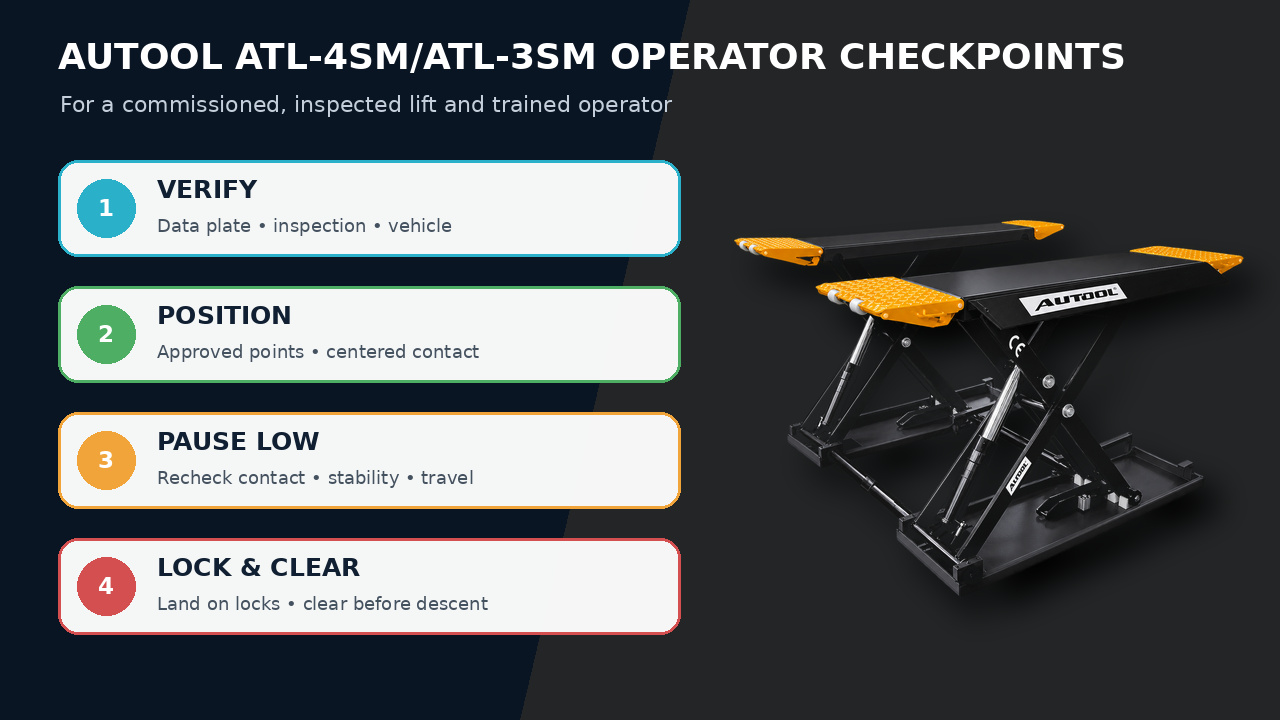 AUTOOL ATL-4SM/ATL-3SM OPERATOR CHECKPOINTS

For a commissioned, inspected lift and trained operator

1
VERIFY
Data plate • inspection • vehicle

2
POSITION
Approved points • centered contact

3
PAUSE LOW
Recheck contact • stability • travel

4
LOCK & CLEAR
Land on locks • clear before descent

AUTOOL

CE

AUTOOL